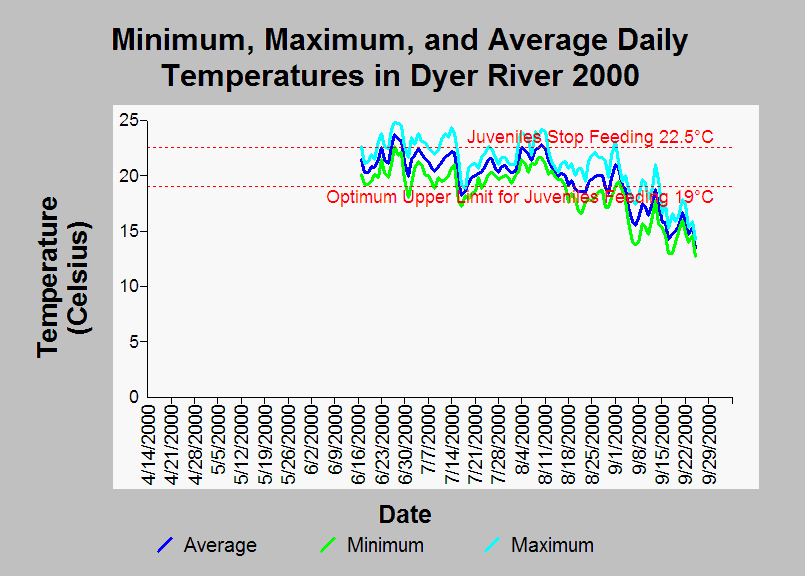 Minimum, Maximum, and Average Daily Temperatures in Dyer River 2000

Temperature (Celsius)

25
20
15
10
5
0

Juveniles Stop Feeding 22.5°C

Optimum Upper Limit for Juveniles Feeding 19°C

4/14/2000
4/21/2000
4/28/2000
5/5/2000
5/12/2000
5/19/2000
5/26/2000
6/2/2000
6/9/2000
6/16/2000
6/23/2000
6/30/2000
7/7/2000
7/14/2000
7/21/2000
7/28/2000
8/4/2000
8/11/2000
8/18/2000
8/25/2000
9/1/2000
9/8/2000
9/15/2000
9/22/2000
9/29/2000

Date

Average
Minimum
Maximum